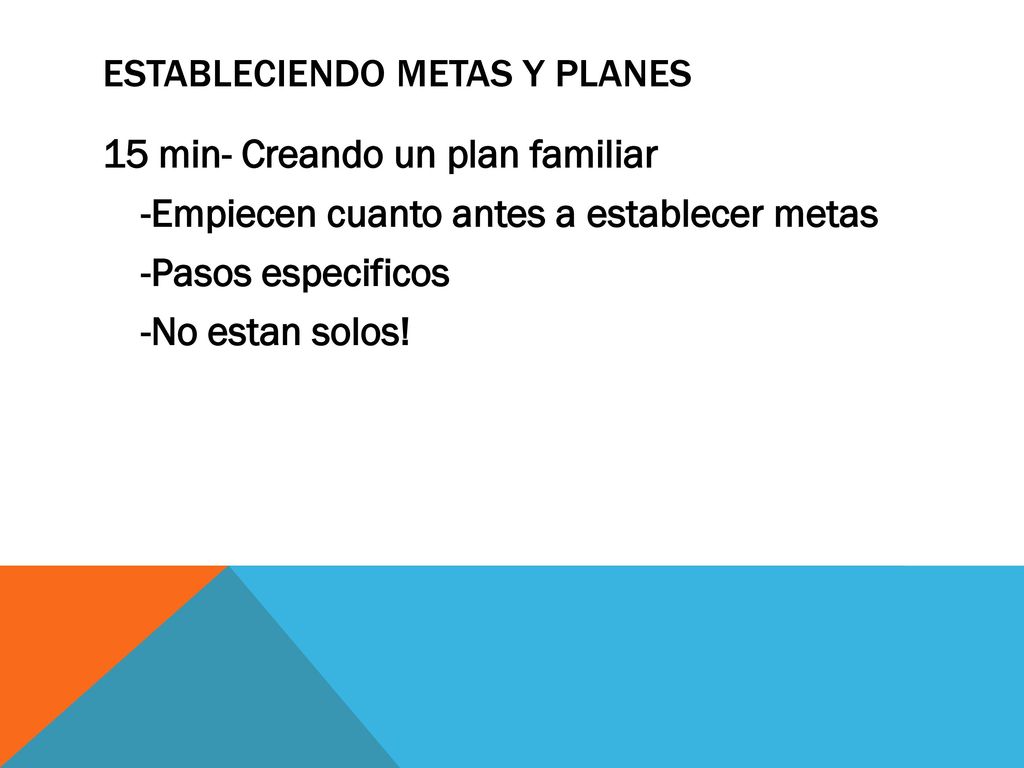 ESTABLECIENDO METAS Y PLANES

15 min- Creando un plan familiar

-Empiecen cuanto antes a establecer metas

-Pasos especificos

-No estan solos!